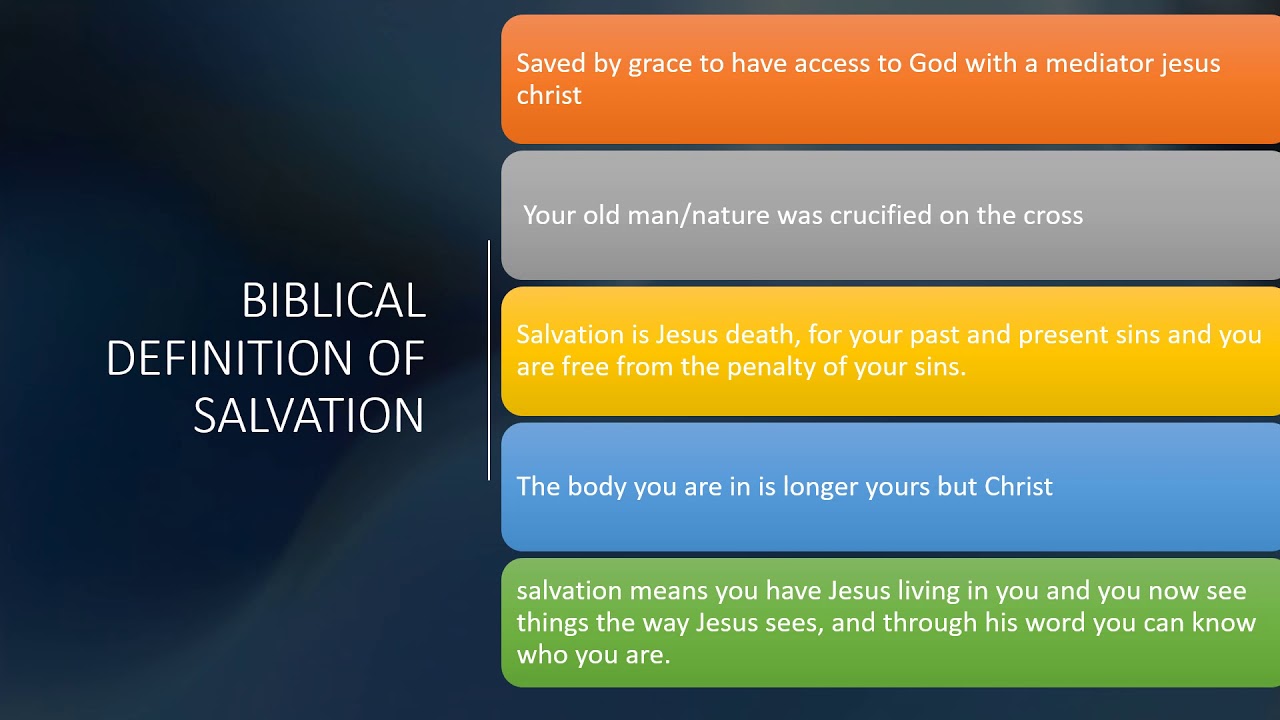 BIBLICAL DEFINITION OF SALVATION

Saved by grace to have access to God with a mediator jesus christ

Your old man/nature was crucified on the cross

Salvation is Jesus death, for your past and present sins and you are free from the penalty of your sins.

The body you are in is longer yours but Christ

salvation means you have Jesus living in you and you now see things the way Jesus sees, and through his word you can know who you are.